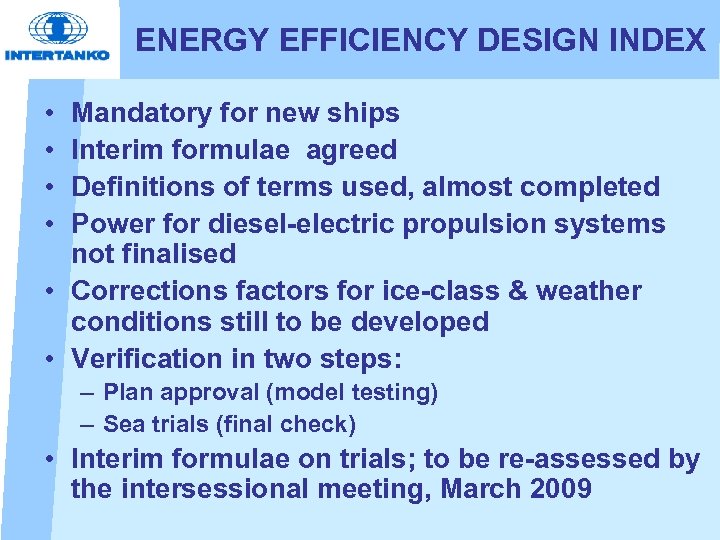 INTERTANKO

ENERGY EFFICIENCY DESIGN INDEX

• Mandatory for new ships
• Interim formulae agreed
• Definitions of terms used, almost completed
• Power for diesel-electric propulsion systems not finalised
• Corrections factors for ice-class & weather conditions still to be developed
• Verification in two steps:
– Plan approval (model testing)
– Sea trials (final check)
• Interim formulae on trials; to be re-assessed by the intersessional meeting, March 2009